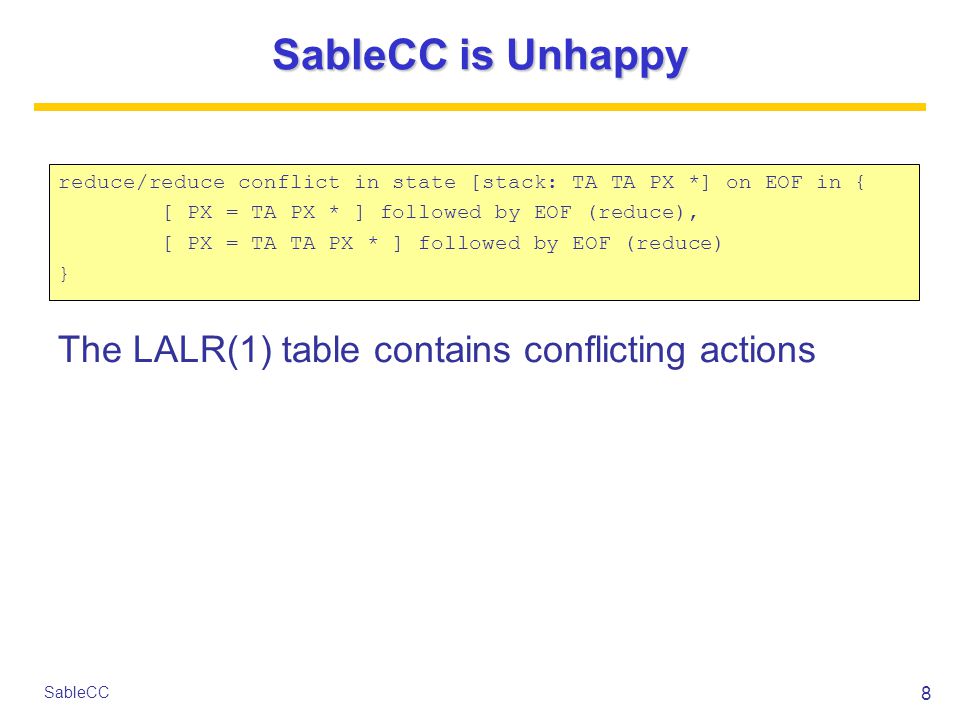 SableCC is Unhappy

reduce/reduce conflict in state [stack: TA TA PX *] on EOF in {
[ PX = TA PX * ] followed by EOF (reduce),
[ PX = TA TA PX * ] followed by EOF (reduce)
}

The LALR(1) table contains conflicting actions

SableCC

8